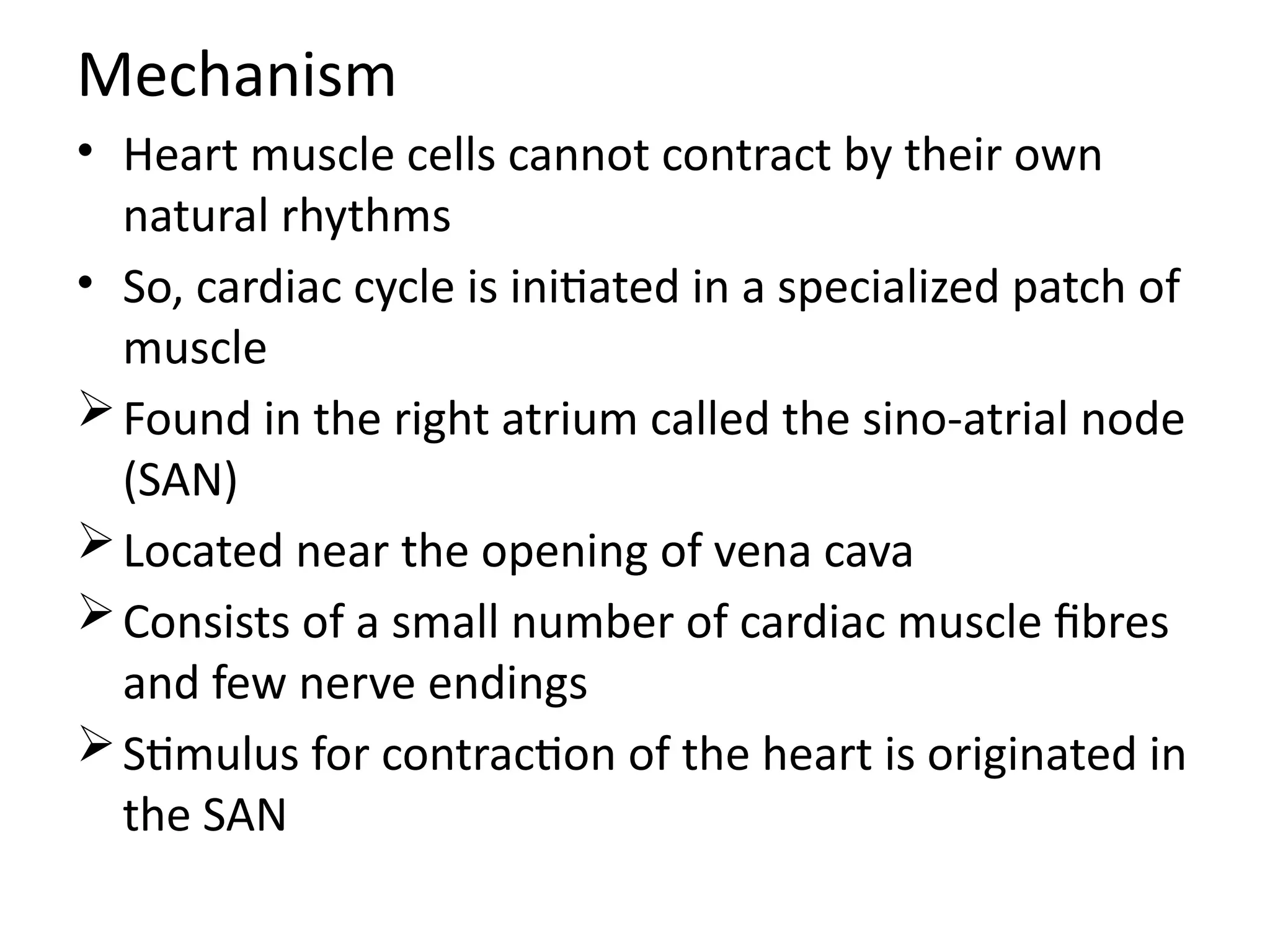 Mechanism

• Heart muscle cells cannot contract by their own natural rhythms

• So, cardiac cycle is initiated in a specialized patch of muscle

➢ Found in the right atrium called the sino-atrial node (SAN)

➢ Located near the opening of vena cava

➢ Consists of a small number of cardiac muscle fibres and few nerve endings

➢ Stimulus for contraction of the heart is originated in the SAN